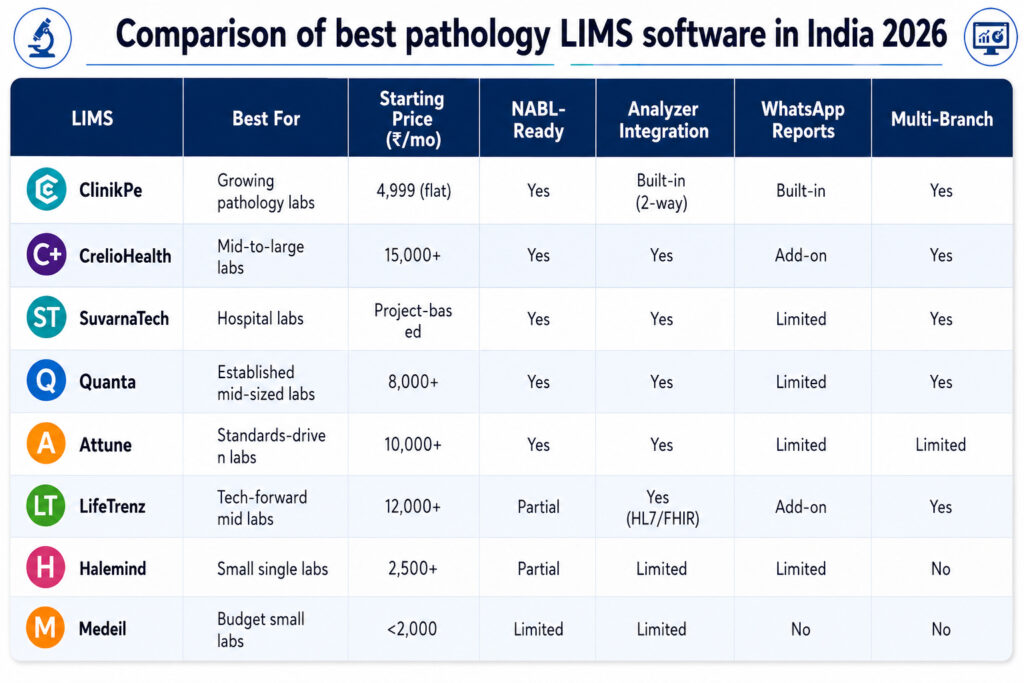 Comparison of best pathology LIMS software in India 2026

| LIMS | Best For | Starting Price (₹/mo) | NABL-Ready | Analyzer Integration | WhatsApp Reports | Multi-Branch |
|---|---|---|---|---|---|---|
| ClinikPe | Growing pathology labs | 4,999 (flat) | Yes | Built-in (2-way) | Built-in | Yes |
| C+ CrelioHealth | Mid-to-large labs | 15,000+ | Yes | Yes | Add-on | Yes |
| ST SuvarnaTech | Hospital labs | Project-based | Yes | Yes | Limited | Yes |
| Q Quanta | Established mid-sized labs | 8,000+ | Yes | Yes | Limited | Yes |
| A Attune | Standards-driven labs | 10,000+ | Yes | Yes | Limited | Limited |
| LT LifeTrenz | Tech-forward mid labs | 12,000+ | Partial | Yes (HL7/FHIR) | Add-on | Yes |
| H Halemind | Small single labs | 2,500+ | Partial | Limited | Limited | No |
| M Medeil | Budget small labs | <2,000 | Limited | Limited | No | No |